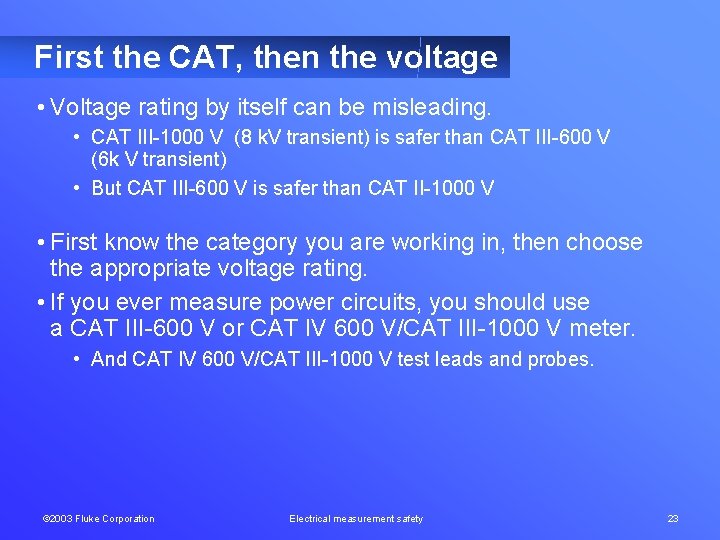 First the CAT, then the voltage

• Voltage rating by itself can be misleading.

• CAT III-1000 V (8 kV transient) is safer than CAT III-600 V (6k V transient)

• But CAT III-600 V is safer than CAT II-1000 V

• First know the category you are working in, then choose the appropriate voltage rating.

• If you ever measure power circuits, you should use a CAT III-600 V or CAT IV 600 V/CAT III-1000 V meter.

• And CAT IV 600 V/CAT III-1000 V test leads and probes.

©2003 Fluke Corporation

Electrical measurement safety

23